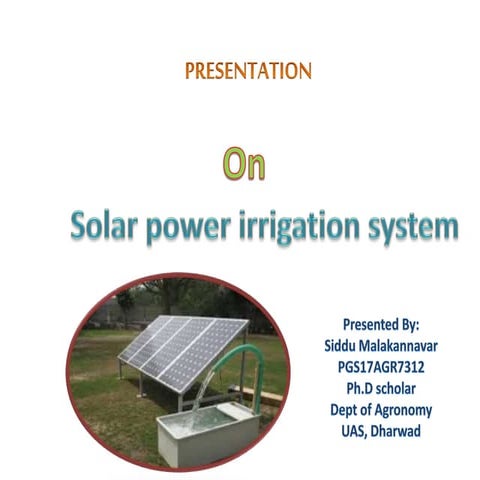 PRESENTATION

On

Solar power irrigation system

Presented By:
Siddu Malakannavar
PGS17AGR7312
Ph.D scholar
Dept of Agronomy
UAS, Dharwad